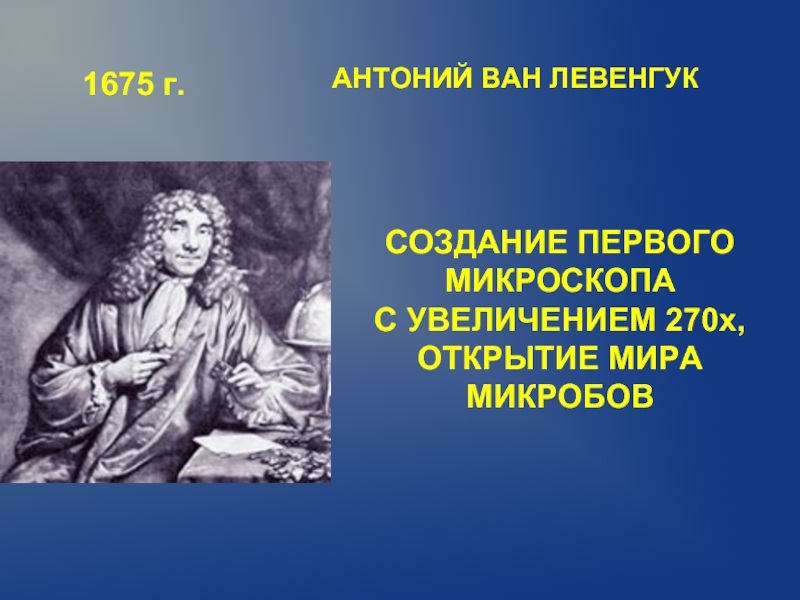 1675 г.

АНТОНИЙ ВАН ЛЕВЕНГУК

СОЗДАНИЕ ПЕРВОГО МИКРОСКОПА С УВЕЛИЧЕНИЕМ 270х, ОТКРЫТИЕ МИРА МИКРОБОВ